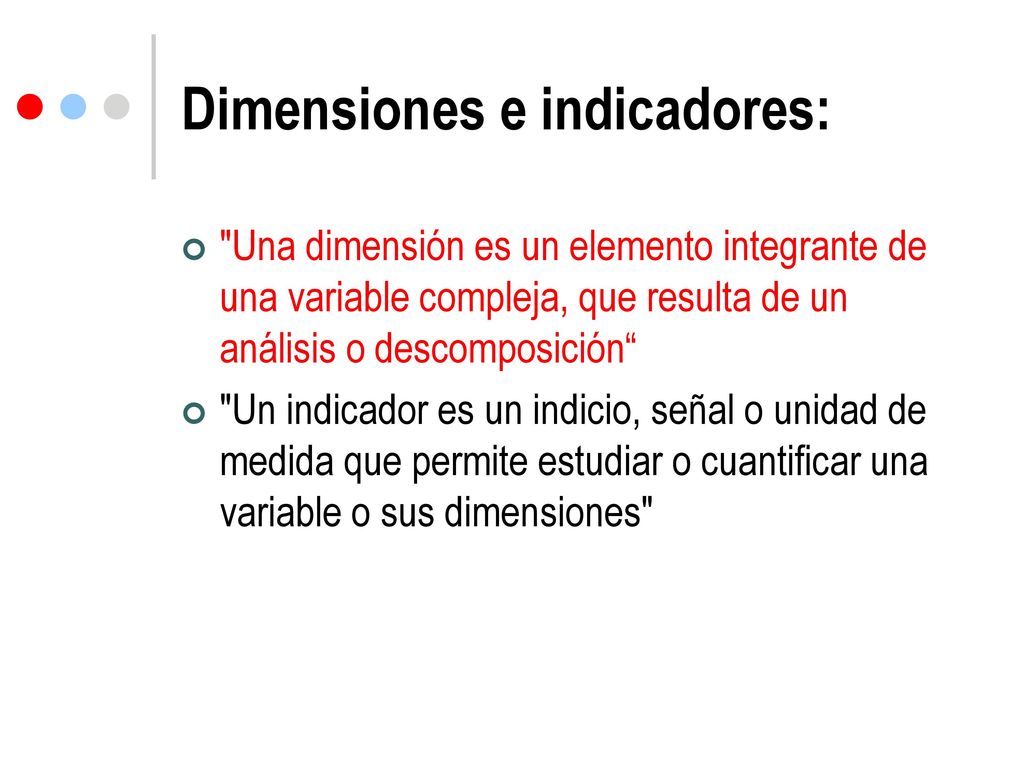 Dimensiones e indicadores:

"Una dimensión es un elemento integrante de una variable compleja, que resulta de un análisis o descomposición“

"Un indicador es un indicio, señal o unidad de medida que permite estudiar o cuantificar una variable o sus dimensiones"